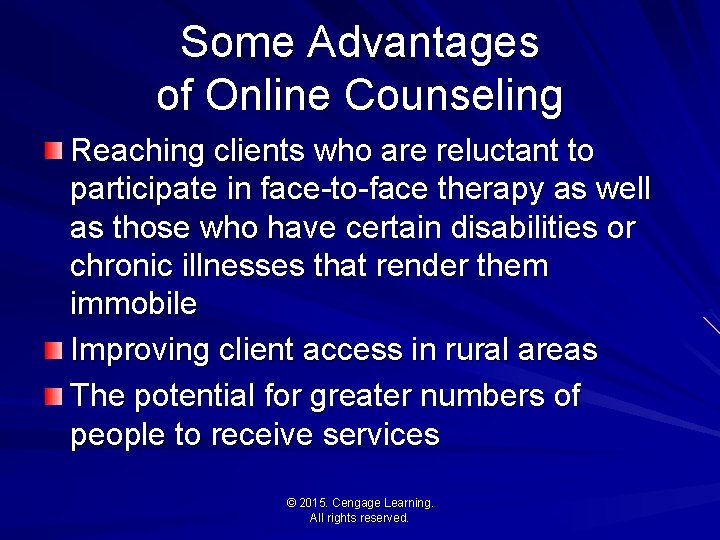 Some Advantages of Online Counseling

Reaching clients who are reluctant to participate in face-to-face therapy as well as those who have certain disabilities or chronic illnesses that render them immobile

Improving client access in rural areas

The potential for greater numbers of people to receive services

© 2015. Cengage Learning. All rights reserved.